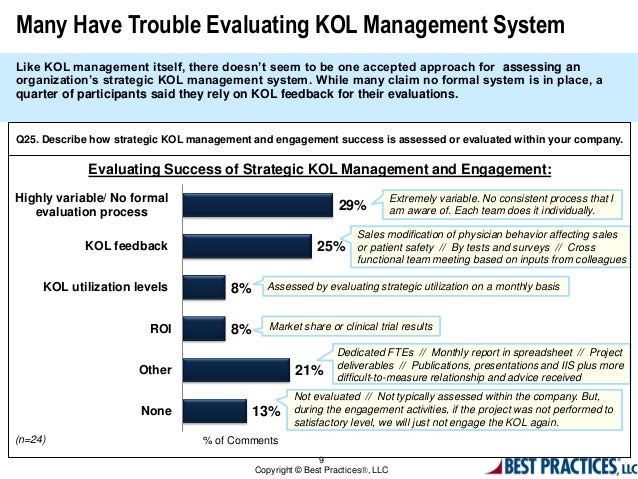 Many Have Trouble Evaluating KOL Management System

Like KOL management itself, there doesn't seem to be one accepted approach for assessing an organization's strategic KOL management system. While many claim no formal system is in place, a quarter of participants said they rely on KOL feedback for their evaluations.

Q25. Describe how strategic KOL management and engagement success is assessed or evaluated within your company.

Evaluating Success of Strategic KOL Management and Engagement:

Highly variable/ No formal evaluation process 29%
Extremely variable. No consistent process that I am aware of. Each team does it individually.

KOL feedback 25%
Sales modification of physician behavior affecting sales or patient safety // By tests and surveys // Cross functional team meeting based on inputs from colleagues

KOL utilization levels 8%
Assessed by evaluating strategic utilization on a monthly basis

ROI 8%
Market share or clinical trial results

Other 21%
Dedicated FTEs // Monthly report in spreadsheet // Project deliverables // Publications, presentations and IIS plus more difficult-to-measure relationship and advice received

None 13%
Not evaluated // Not typically assessed within the company. But, during the engagement activities, if the project was not performed to satisfactory level, we will just not engage the KOL again.

(n=24)

% of Comments

9

Copyright © Best Practices®, LLC

BEST PRACTICES, LLC